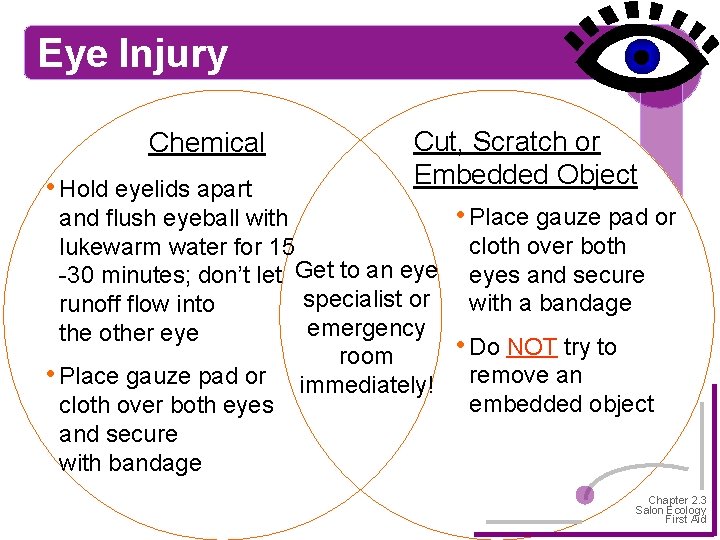 Eye Injury

Chemical

• Hold eyelids apart and flush eyeball with lukewarm water for 15 -30 minutes; don't let runoff flow into the other eye

• Place gauze pad or cloth over both eyes and secure with bandage

Get to an eye specialist or emergency room immediately!

Cut, Scratch or Embedded Object

• Place gauze pad or cloth over both eyes and secure with a bandage

• Do NOT try to remove an embedded object

Chapter 2.3
Salon Ecology
First Aid